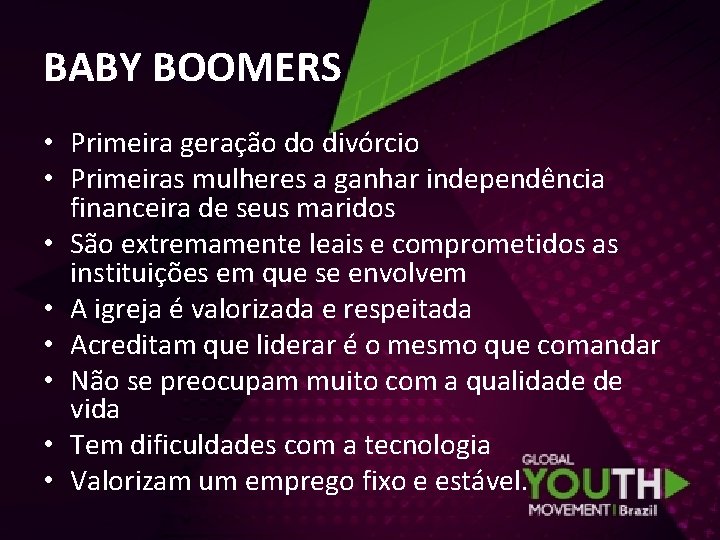 BABY BOOMERS

• Primeira geração do divórcio
• Primeiras mulheres a ganhar independência financeira de seus maridos
• São extremamente leais e comprometidos as instituições em que se envolvem
• A igreja é valorizada e respeitada
• Acreditam que liderar é o mesmo que comandar
• Não se preocupam muito com a qualidade de vida
• Tem dificuldades com a tecnologia
• Valorizam um emprego fixo e estável.

GLOBAL
YOUTH
MOVEMENT | Brazil